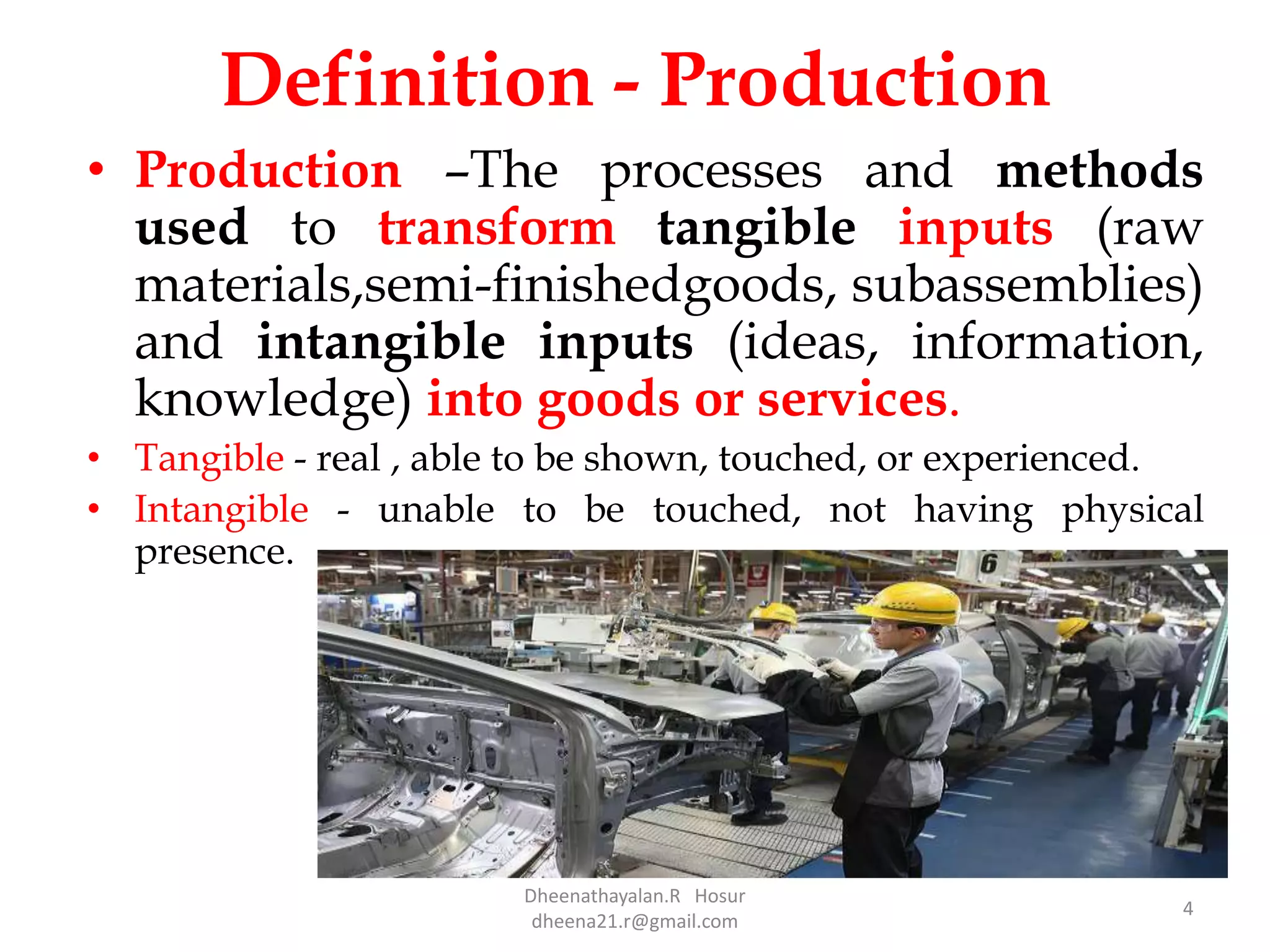 Definition - Production

• Production –The processes and methods used to transform tangible inputs (raw materials,semi-finishedgoods, subassemblies) and intangible inputs (ideas, information, knowledge) into goods or services.

• Tangible - real , able to be shown, touched, or experienced.

• Intangible - unable to be touched, not having physical presence.

6

Dheenathayalan.R Hosur
dheena21.r@gmail.com

4